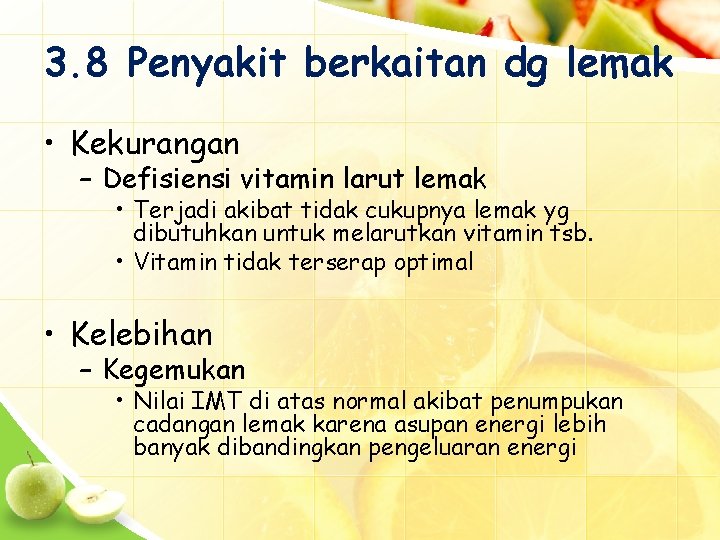 3.8 Penyakit berkaitan dg lemak

• Kekurangan
– Defisiensi vitamin larut lemak
• Terjadi akibat tidak cukupnya lemak yg dibutuhkan untuk melarutkan vitamin tsb.
• Vitamin tidak terserap optimal

• Kelebihan
– Kegemukan
• Nilai IMT di atas normal akibat penumpukan cadangan lemak karena asupan energi lebih banyak dibandingkan pengeluaran energi